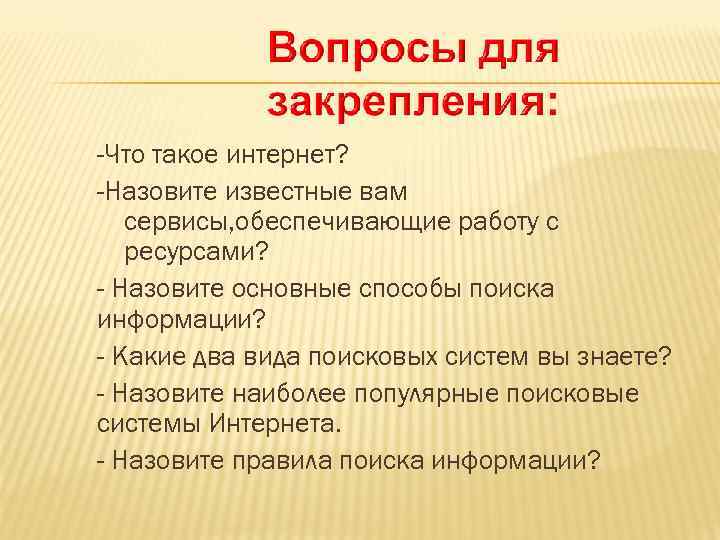 Вопросы для закрепления:

-Что такое интернет?

-Назовите известные вам сервисы,обеспечивающие работу с ресурсами?

- Назовите основные способы поиска информации?

- Какие два вида поисковых систем вы знаете?

- Назовите наиболее популярные поисковые системы Интернета.

- Назовите правила поиска информации?